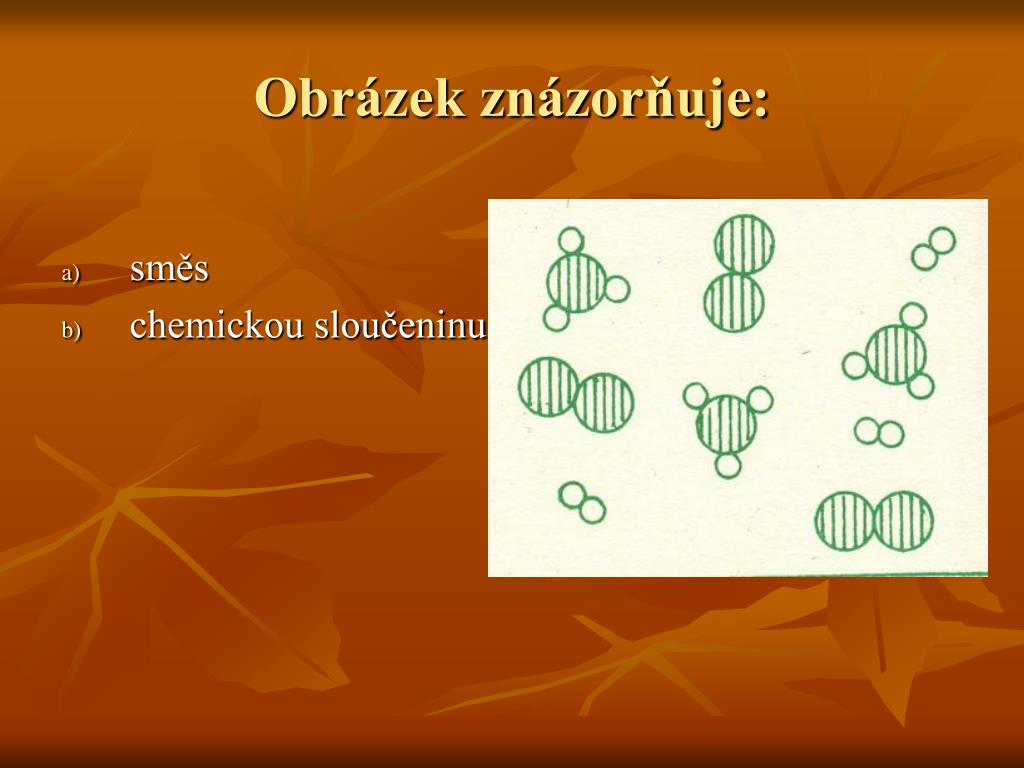 Obrázek znázorňuje:

a) směs
b) chemickou sloučeninu